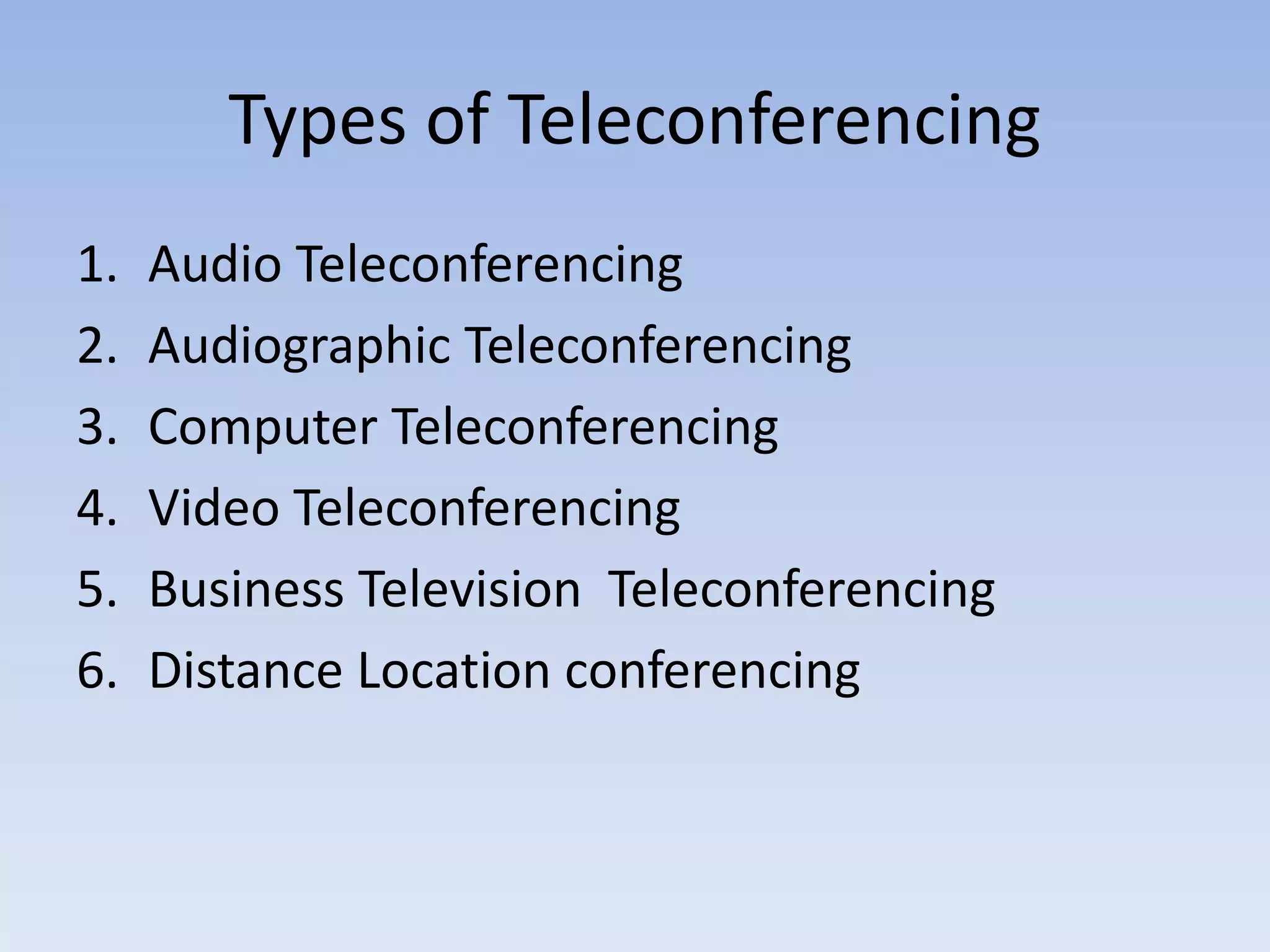 Types of Teleconferencing

1. Audio Teleconferencing
2. Audiographic Teleconferencing
3. Computer Teleconferencing
4. Video Teleconferencing
5. Business Television  Teleconferencing
6. Distance Location conferencing